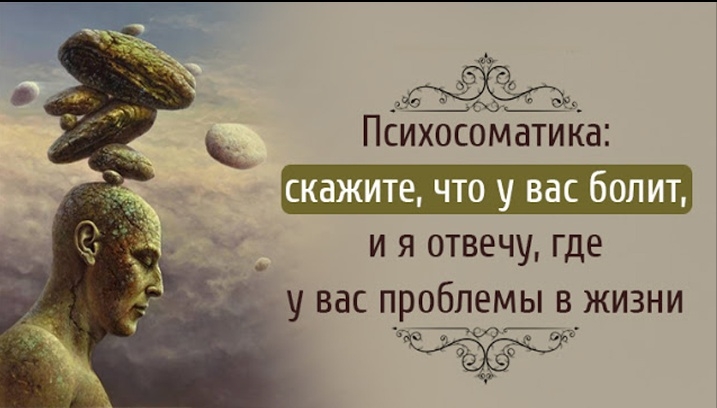 Психосоматика: скажите, что у вас болит, и я отвечу, где у вас проблемы в жизни